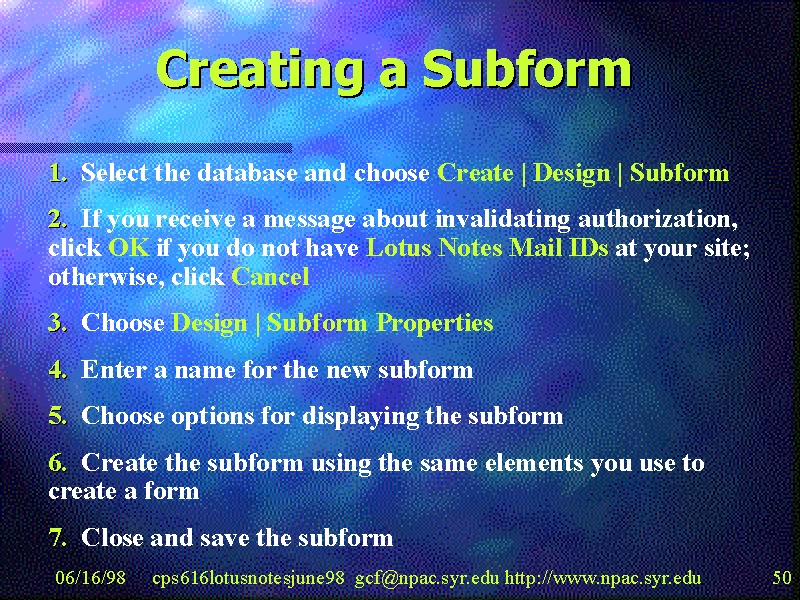 Creating a Subform

1. Select the database and choose Create | Design | Subform

2. If you receive a message about invalidating authorization, click OK if you do not have Lotus Notes Mail IDs at your site; otherwise, click Cancel

3. Choose Design | Subform Properties

4. Enter a name for the new subform

5. Choose options for displaying the subform

6. Create the subform using the same elements you use to create a form

7. Close and save the subform

06/16/98 cps616lotusnotesjune98 gcf@npac.syr.edu http://www.npac.syr.edu 50